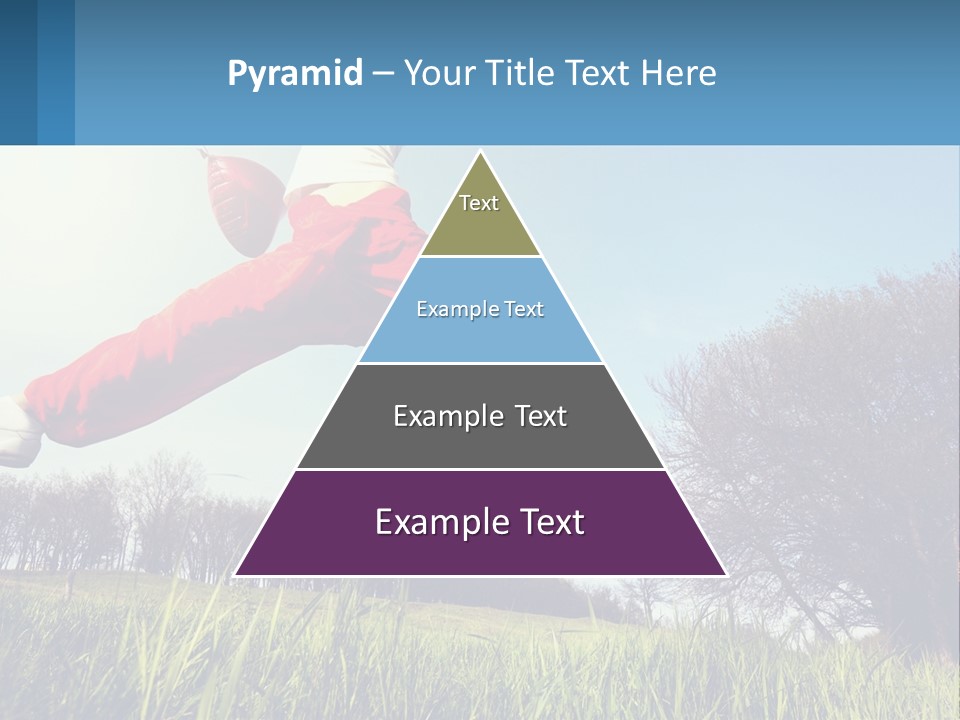 Pyramid – Your Title Text Here

Text

Example Text

Example Text

Example Text